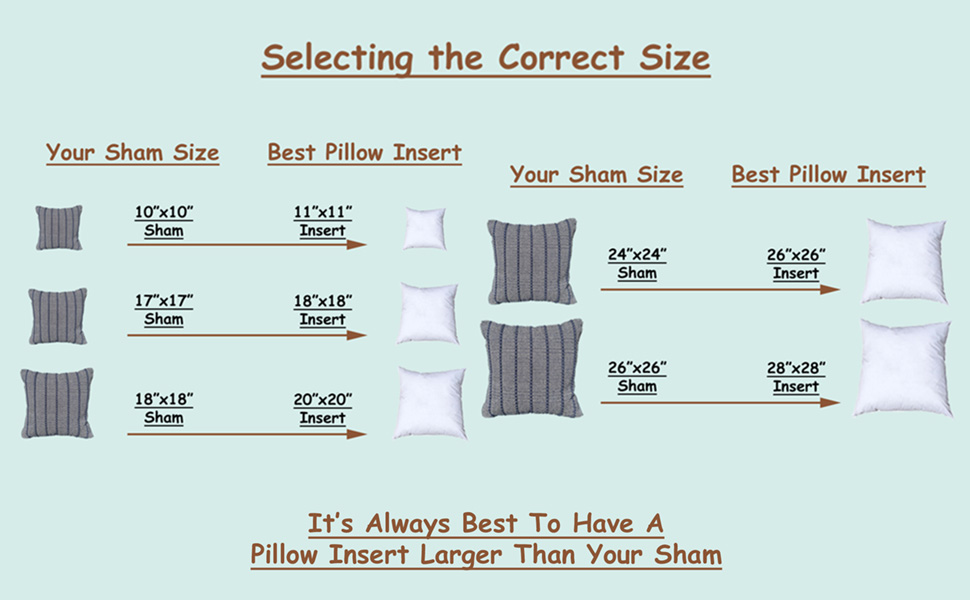 Selecting the Correct Size

Your Sham Size

Best Pillow Insert

10"x10"
Sham

11"x11"
Insert

17"x17"
Sham

18"x18"
Insert

18"x18"
Sham

20"x20"
Insert

Your Sham Size

Best Pillow Insert

24"x24"
Sham

26"x26"
Insert

26"x26"
Sham

28"x28"
Insert

It's Always Best To Have A
Pillow Insert Larger Than Your Sham